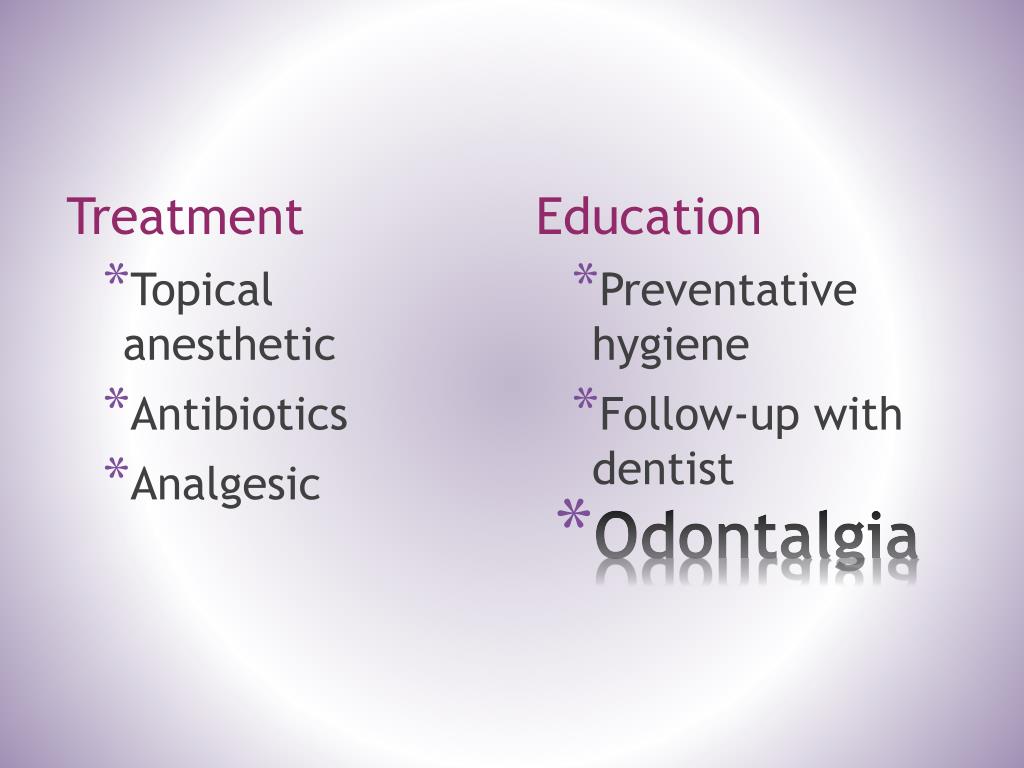 Treatment

*Topical anesthetic

*Antibiotics

*Analgesic

Education

*Preventative hygiene

*Follow-up with dentist

*Odontalgia